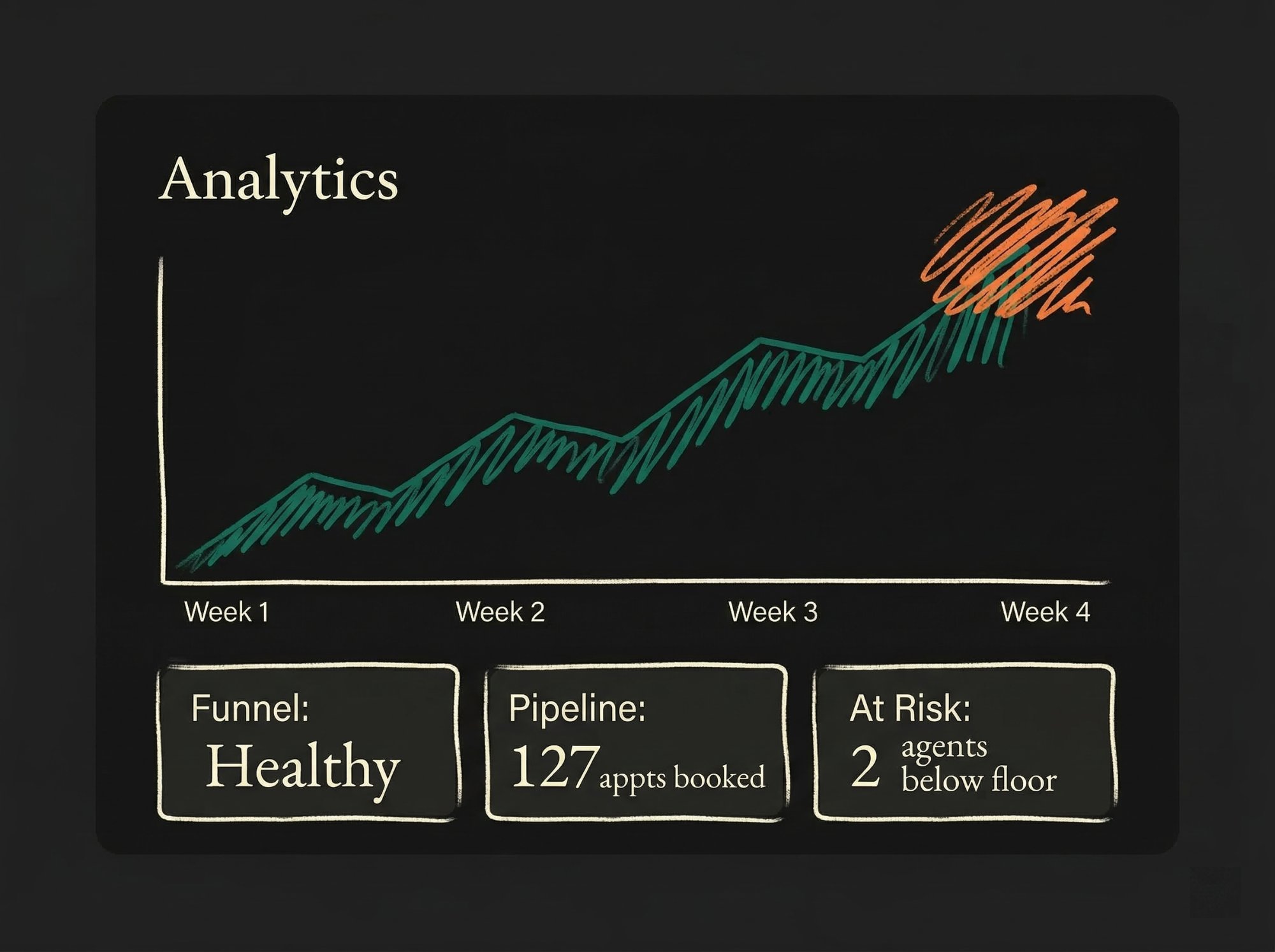 Analytics

Week 1
Week 2
Week 3
Week 4

Funnel:
Healthy

Pipeline:
127 appts booked

At Risk:
2 agents below floor